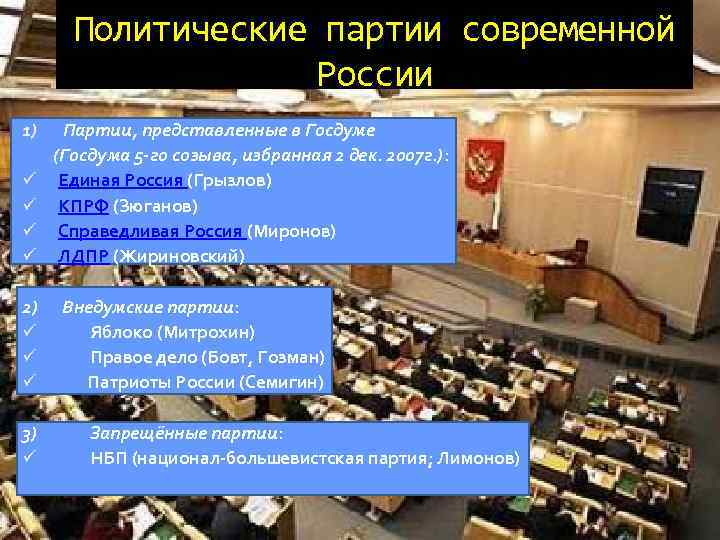 Политические партии современной России

1) Партии, представленные в Госдуме
(Госдума 5-го созыва, избранная 2 дек. 2007г.):
✓ Единая Россия (Грызлов)
✓ КПРФ (Зюганов)
✓ Справедливая Россия (Миронов)
✓ ЛДПР (Жириновский)

2) Внедумские партии:
✓ Яблоко (Митрохин)
✓ Правое дело (Бовт, Гозман)
✓ Патриоты России (Семигин)

3) Запрещённые партии:
✓ НБП (национал-большевистская партия; Лимонов)